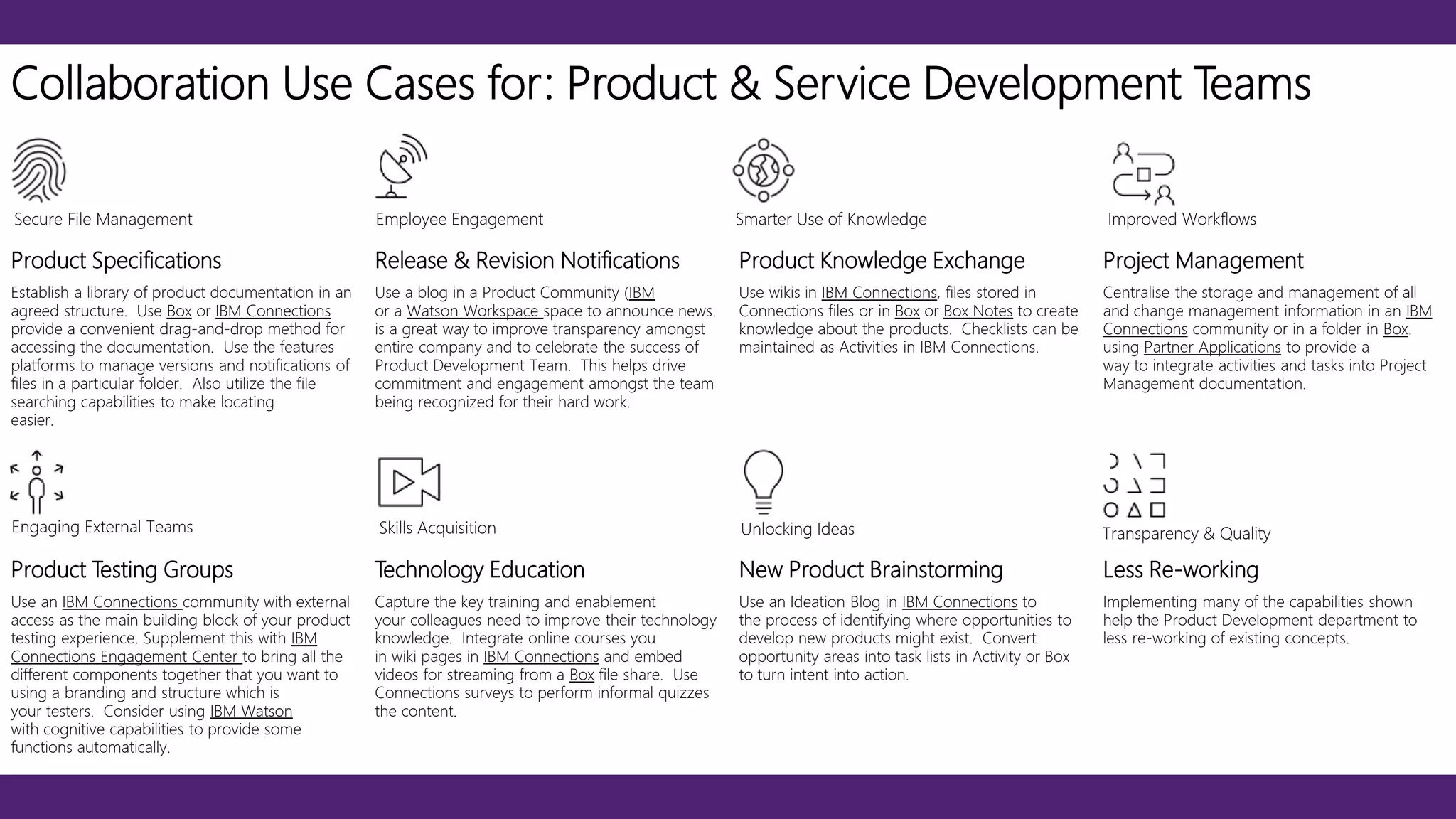 Collaboration Use Cases for: Product & Service Development Teams

Secure File Management

Product Specifications

Establish a library of product documentation in an agreed structure. Use Box or IBM Connections provide a convenient drag-and-drop method for accessing the documentation. Use the features platforms to manage versions and notifications of files in a particular folder. Also utilize the file searching capabilities to make locating easier.

Employee Engagement

Release & Revision Notifications

Use a blog in a Product Community (IBM or a Watson Workspace space to announce news. is a great way to improve transparency amongst entire company and to celebrate the success of Product Development Team. This helps drive commitment and engagement amongst the team being recognized for their hard work.

Smarter Use of Knowledge

Product Knowledge Exchange

Use wikis in IBM Connections, files stored in Connections files or in Box or Box Notes to create knowledge about the products. Checklists can be maintained as Activities in IBM Connections.

Improved Workflows

Project Management

Centralise the storage and management of all and change management information in an IBM Connections community or in a folder in Box. using Partner Applications to provide a way to integrate activities and tasks into Project Management documentation.

Engaging External Teams

Product Testing Groups

Use an IBM Connections community with external access as the main building block of your product testing experience. Supplement this with IBM Connections Engagement Center to bring all the different components together that you want to using a branding and structure which is your testers. Consider using IBM Watson with cognitive capabilities to provide some functions automatically.

Skills Acquisition

Technology Education

Capture the key training and enablement your colleagues need to improve their technology knowledge. Integrate online courses you in wiki pages in IBM Connections and embed videos for streaming from a Box file share. Use Connections surveys to perform informal quizzes the content.

Unlocking Ideas

New Product Brainstorming

Use an Ideation Blog in IBM Connections to the process of identifying where opportunities to develop new products might exist. Convert opportunity areas into task lists in Activity or Box to turn intent into action.

Transparency & Quality

Less Re-working

Implementing many of the capabilities shown help the Product Development department to less re-working of existing concepts.